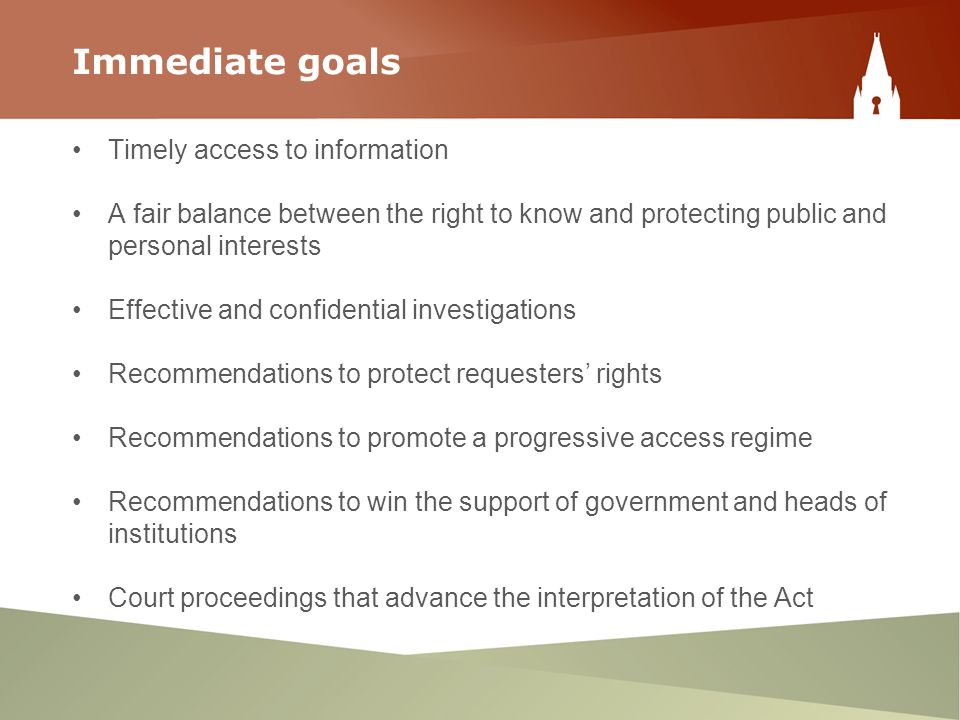 Immediate goals

• Timely access to information

• A fair balance between the right to know and protecting public and personal interests

• Effective and confidential investigations

• Recommendations to protect requesters' rights

• Recommendations to promote a progressive access regime

• Recommendations to win the support of government and heads of institutions

• Court proceedings that advance the interpretation of the Act